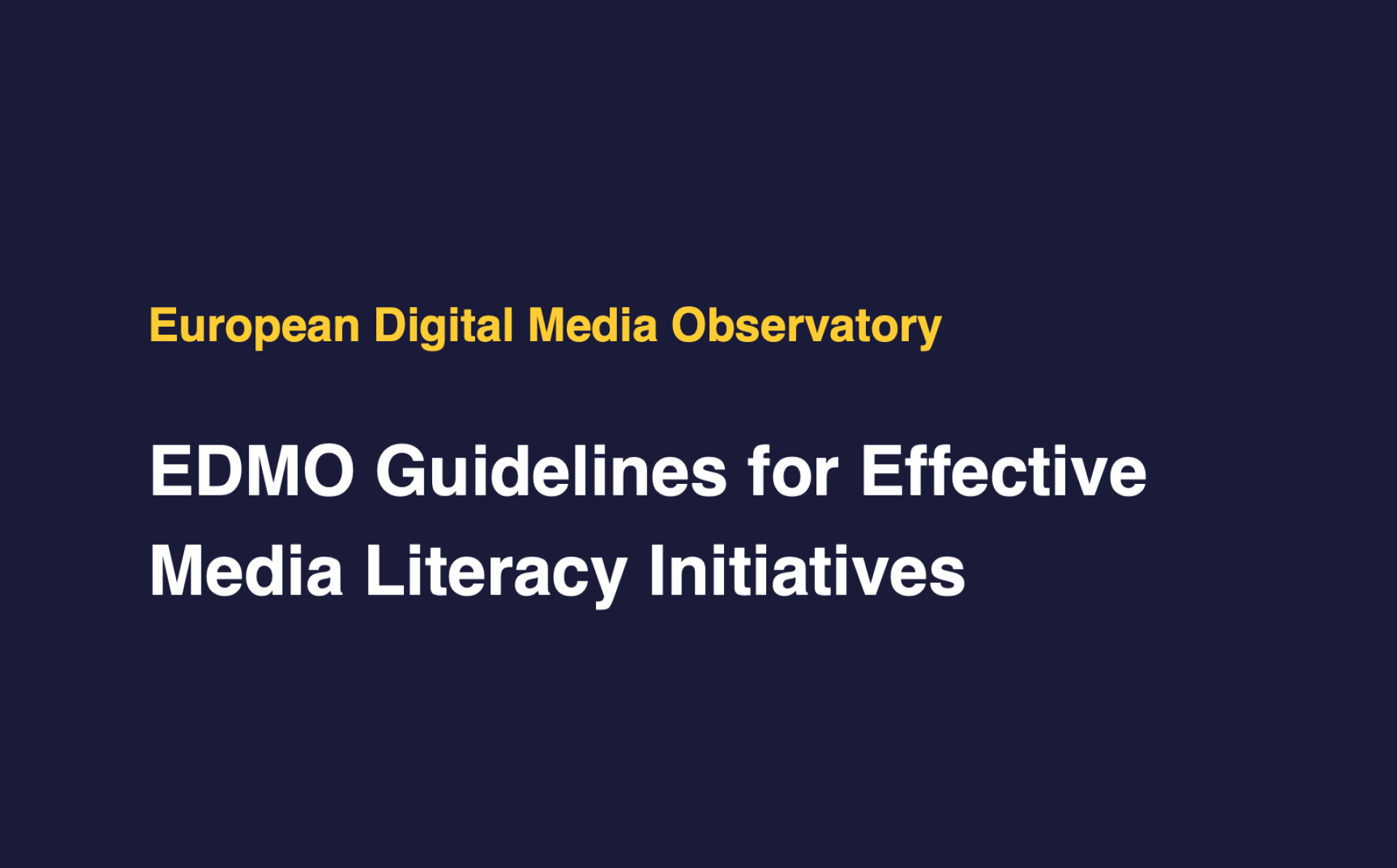 European Digital Media Observatory

EDMO Guidelines for Effective Media Literacy Initiatives